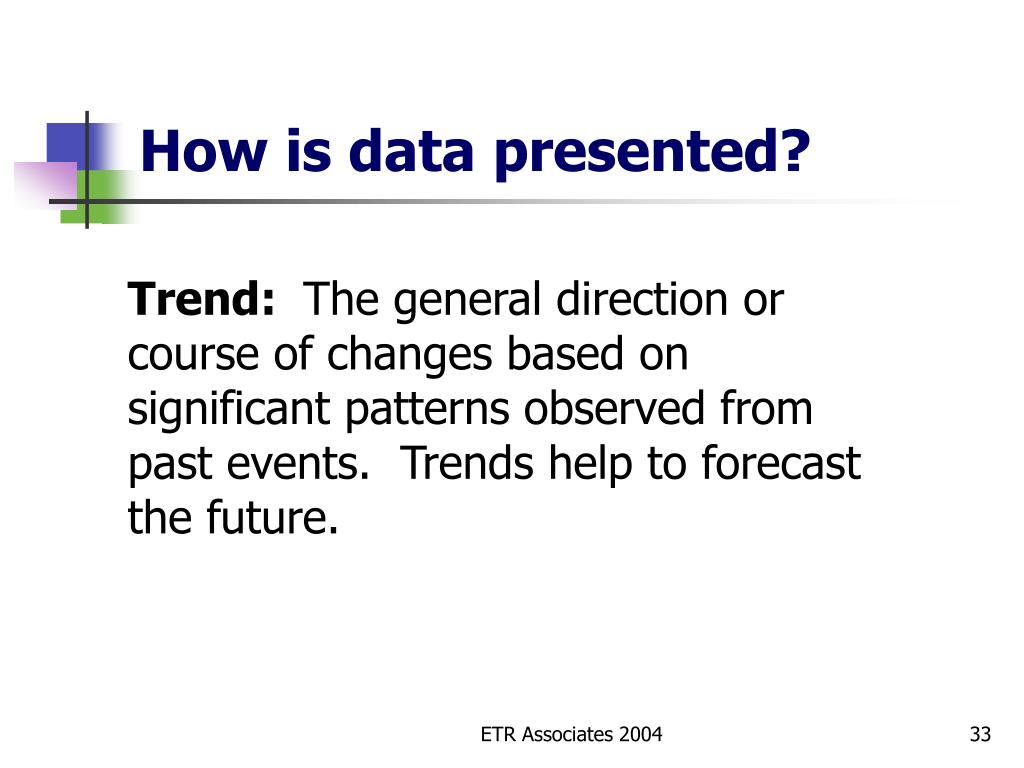 How is data presented?

Trend: The general direction or course of changes based on significant patterns observed from past events. Trends help to forecast the future.

ETR Associates 2004

33